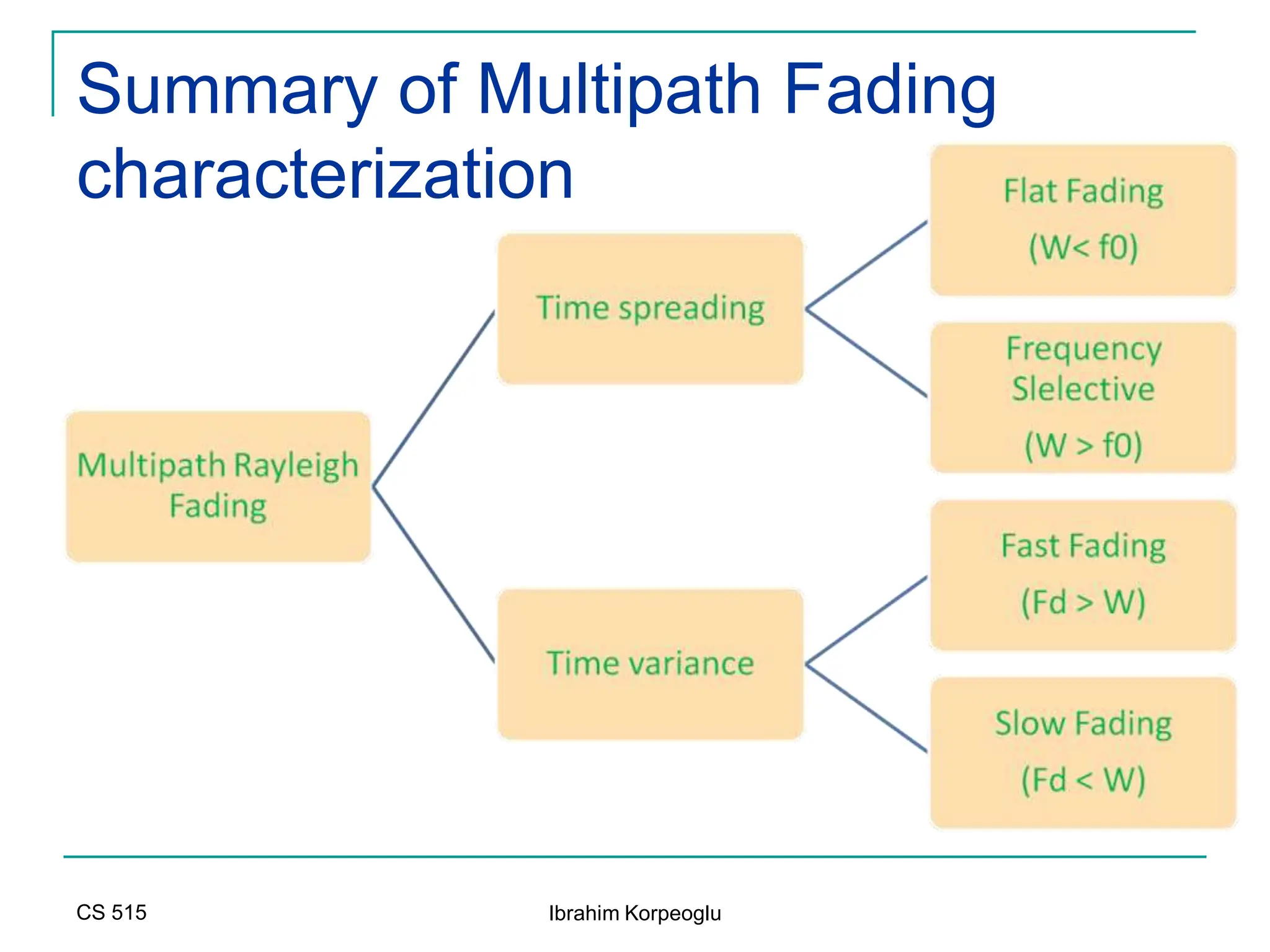 Summary of Multipath Fading characterization

Multipath Rayleigh Fading

Time spreading

Time variance

Flat Fading
(W< f0)

Frequency Slelective
(W > f0)

Fast Fading
(Fd > W)

Slow Fading
(Fd < W)

CS 515

Ibrahim Korpeoglu